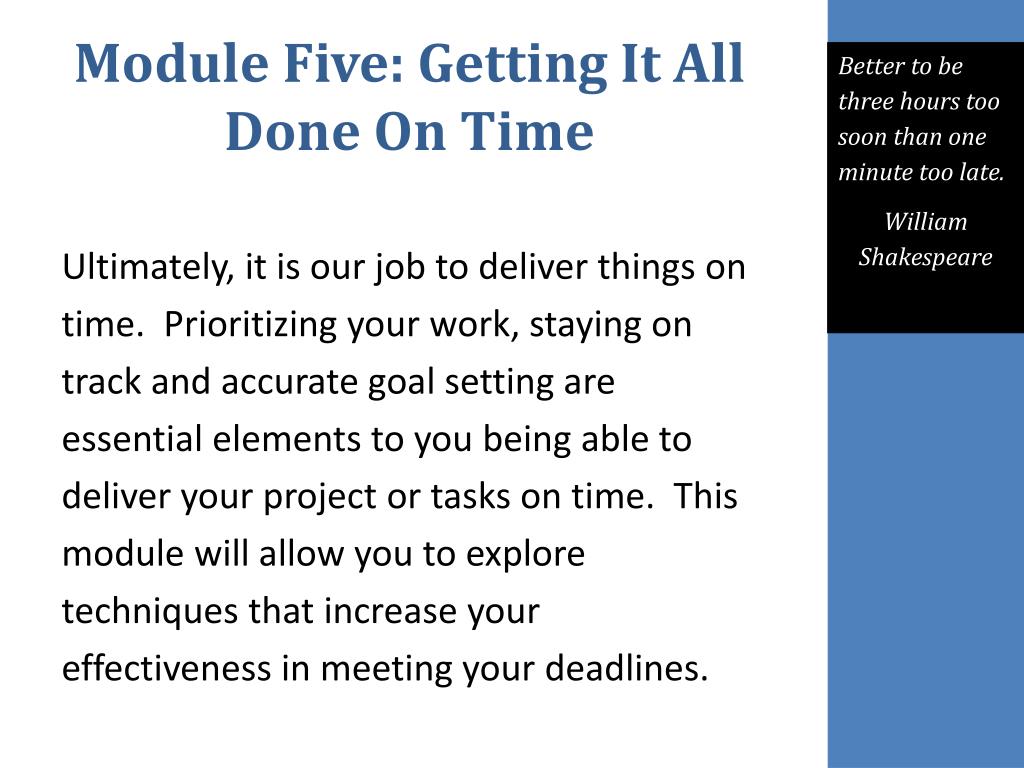 Module Five: Getting It All Done On Time

Ultimately, it is our job to deliver things on time. Prioritizing your work, staying on track and accurate goal setting are essential elements to you being able to deliver your project or tasks on time. This module will allow you to explore techniques that increase your effectiveness in meeting your deadlines.

Better to be three hours too soon than one minute too late.

William Shakespeare